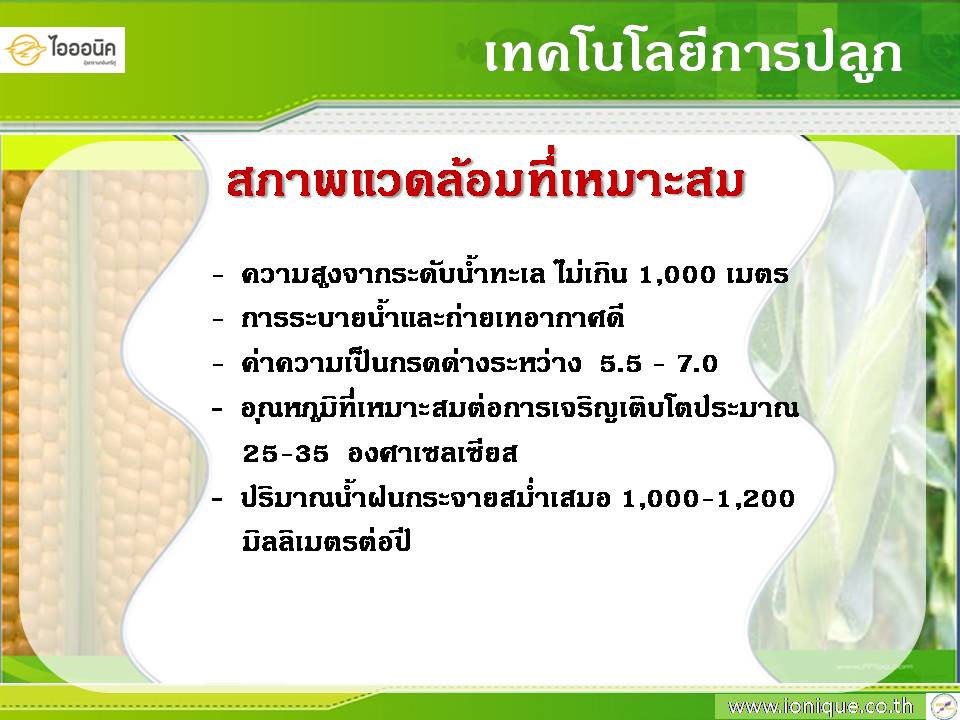 ไอออนิค

เทคโนโลยีการปลูก

สภาพแวดล้อมที่เหมาะสม

- ความสูงจากระดับน้ำทะเล ไม่เกิน 1,000 เมตร
- การระบายน้ำและถ่ายเทอากาศดี
- ค่าความเป็นกรดด่างระหว่าง 5.5 - 7.0
- อุณหภูมิที่เหมาะสมต่อการเจริญเติบโตประมาณ 25-35 องศาเซลเซียส
- ปริมาณน้ำฝนกระจายสม่ำเสมอ 1,000-1,200 มิลลิเมตรต่อปี

www.ionique.co.th